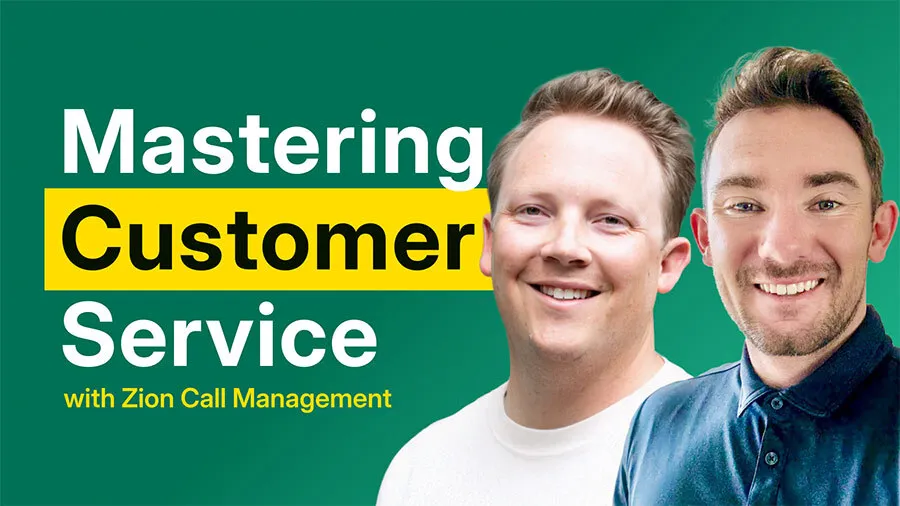 Mastering Customer Service
with Zion Call Management